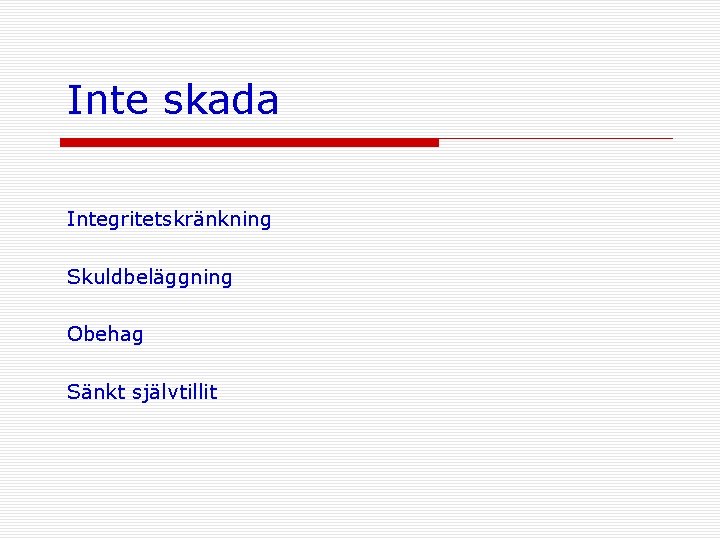 Inte skada

Integritetskränkning

Skuldbeläggning

Obehag

Sänkt självtillit